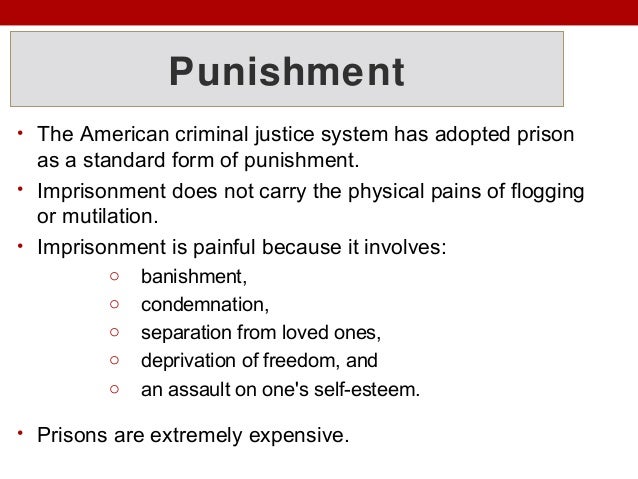 Punishment

• The American criminal justice system has adopted prison as a standard form of punishment.
• Imprisonment does not carry the physical pains of flogging or mutilation.
• Imprisonment is painful because it involves:
  ○ banishment,
  ○ condemnation,
  ○ separation from loved ones,
  ○ deprivation of freedom, and
  ○ an assault on one's self-esteem.
• Prisons are extremely expensive.